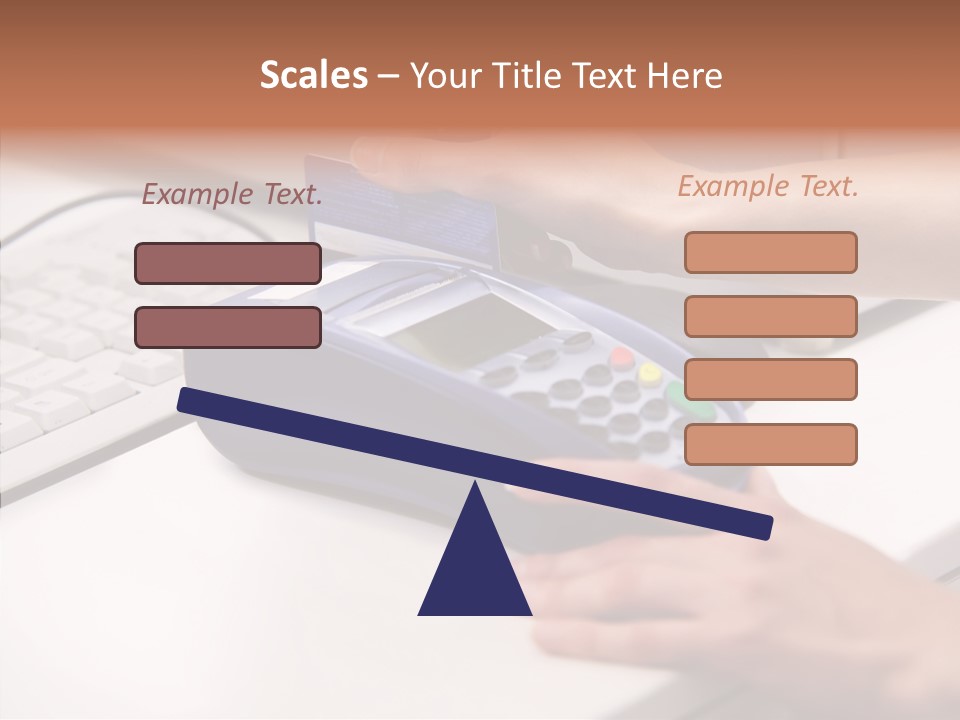 Scales – Your Title Text Here

Example Text.

Example Text.